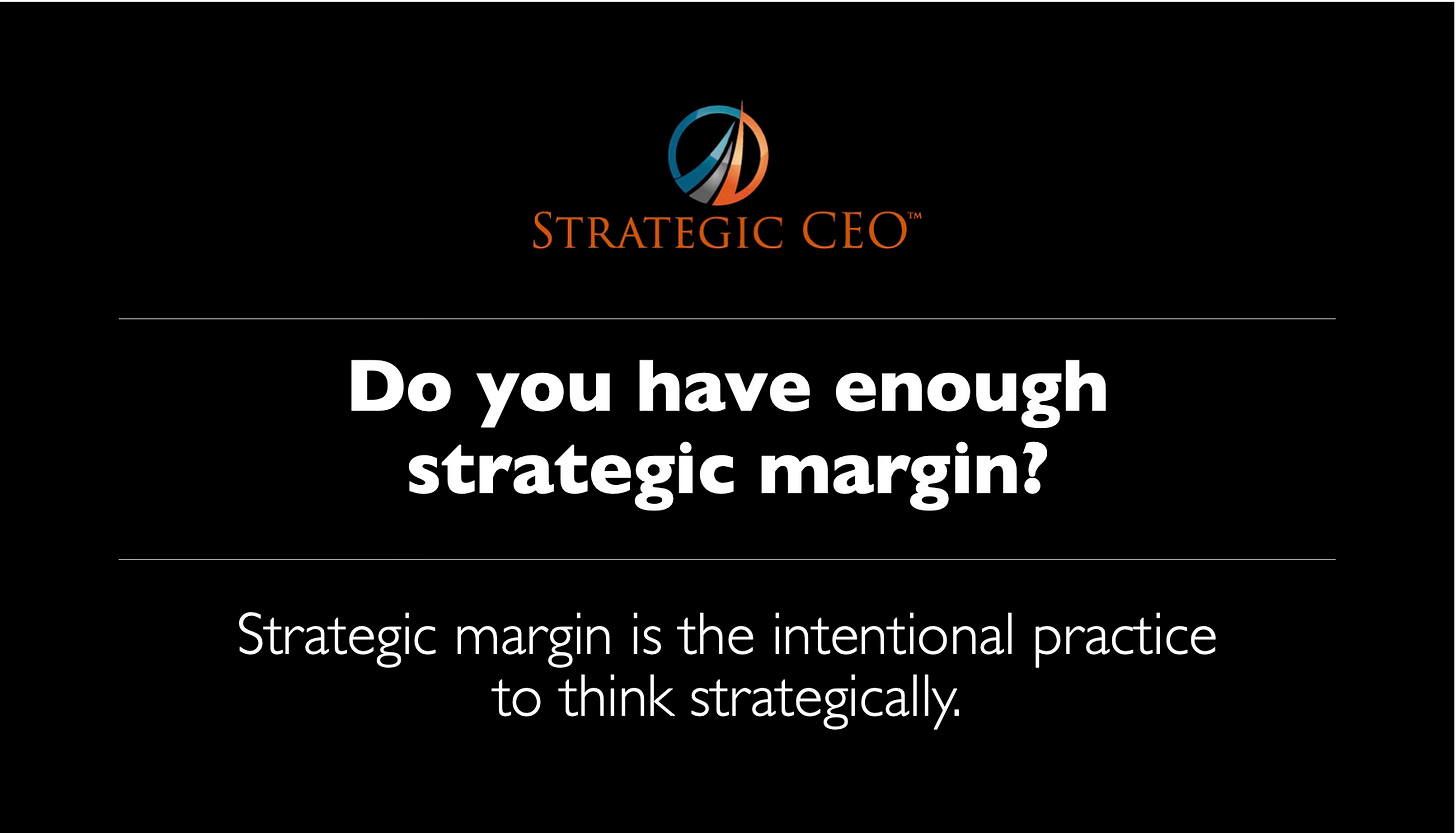 STRATEGIC CEO™

Do you have enough strategic margin?

Strategic margin is the intentional practice to think strategically.